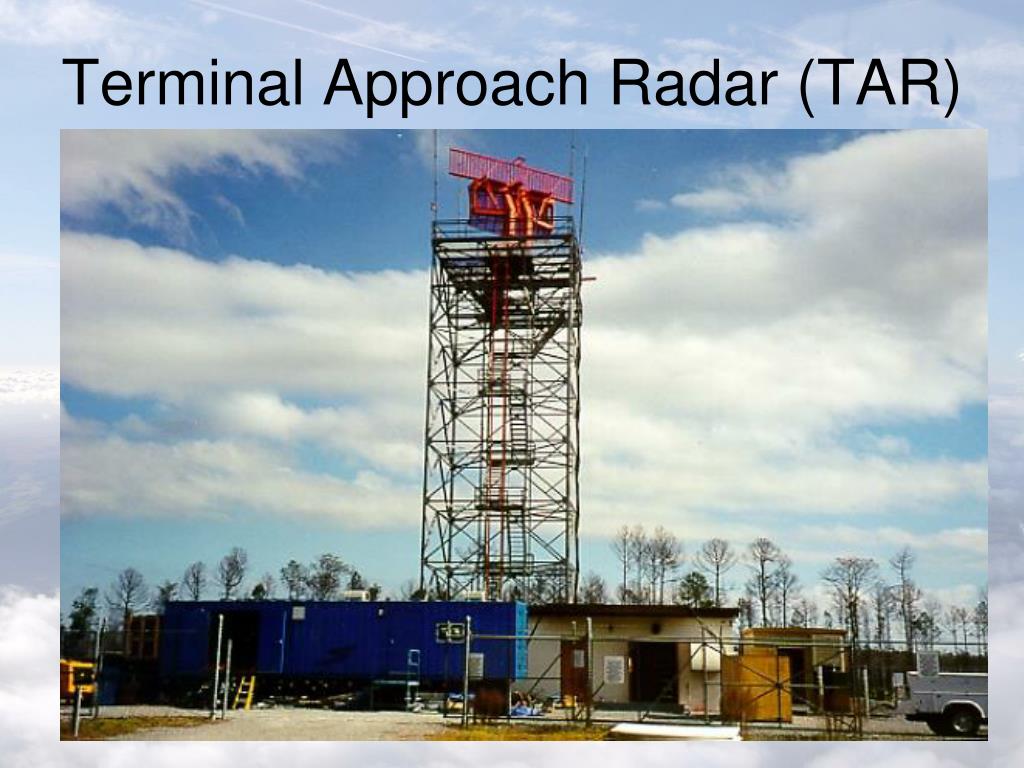 Terminal Approach Radar (TAR)